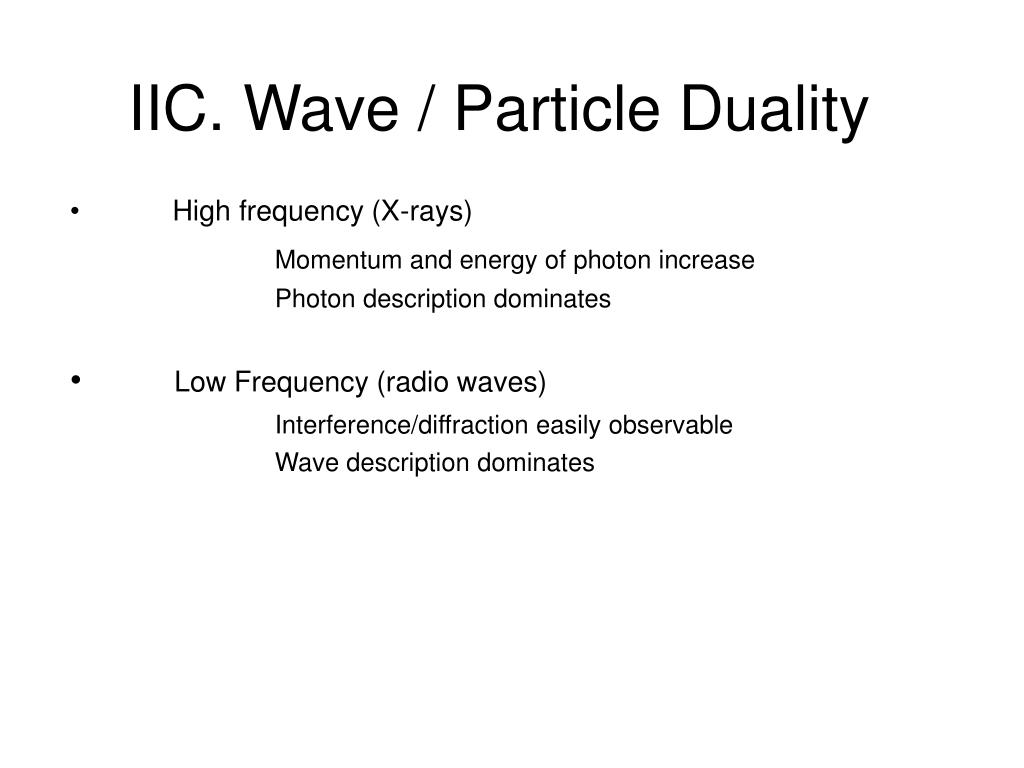 IIC. Wave / Particle Duality

• High frequency (X-rays)

Momentum and energy of photon increase

Photon description dominates

• Low Frequency (radio waves)

Interference/diffraction easily observable

Wave description dominates